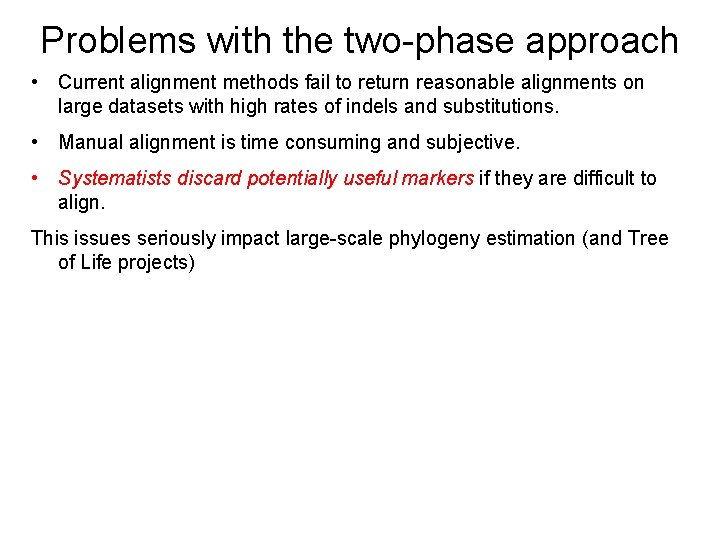 Problems with the two-phase approach

• Current alignment methods fail to return reasonable alignments on large datasets with high rates of indels and substitutions.

• Manual alignment is time consuming and subjective.

• Systematists discard potentially useful markers if they are difficult to align.

This issues seriously impact large-scale phylogeny estimation (and Tree of Life projects)